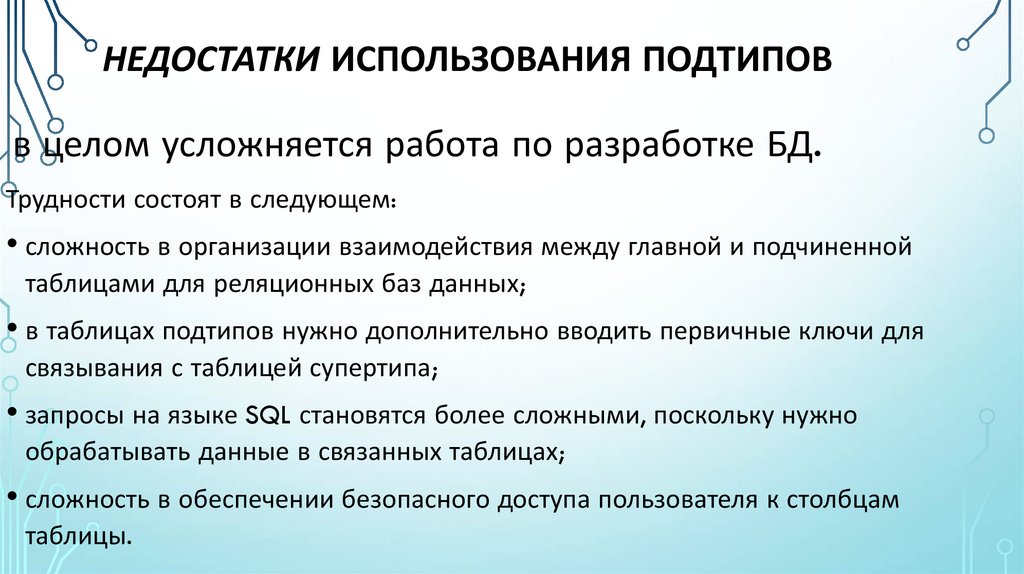 НЕДОСТАТКИ ИСПОЛЬЗОВАНИЯ ПОДТИПОВ

в целом усложняется работа по разработке БД.

Трудности состоят в следующем:

• сложность в организации взаимодействия между главной и подчиненной таблицами для реляционных баз данных;

• в таблицах подтипов нужно дополнительно вводить первичные ключи для связывания с таблицей супертипа;

• запросы на языке SQL становятся более сложными, поскольку нужно обрабатывать данные в связанных таблицах;

• сложность в обеспечении безопасного доступа пользователя к столбцам таблицы.